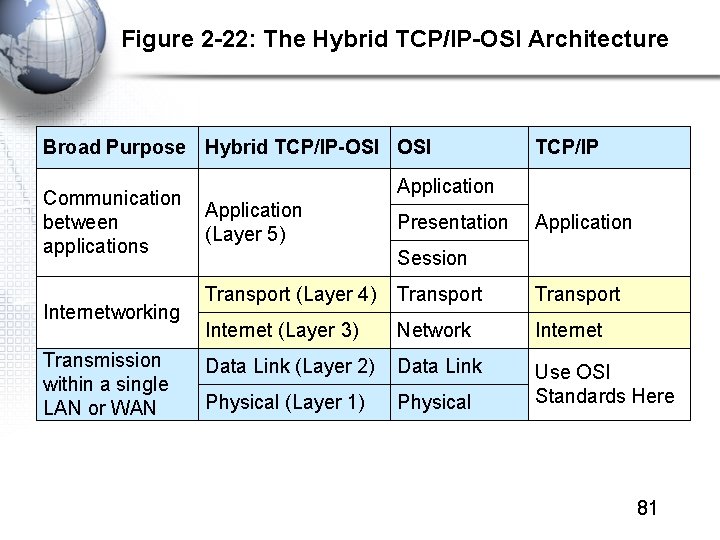 Figure 2-22: The Hybrid TCP/IP-OSI Architecture

| Broad Purpose | Hybrid TCP/IP-OSI | OSI | TCP/IP |
|---|---|---|---|
| Communication between applications | Application (Layer 5) | Application | Application |
| | | Presentation | |
| | | Session | |
| Internetworking | Transport (Layer 4) | Transport | Transport |
| | Internet (Layer 3) | Network | Internet |
| Transmission within a single LAN or WAN | Data Link (Layer 2) | Data Link | Use OSI Standards Here |
| | Physical (Layer 1) | Physical | |

81